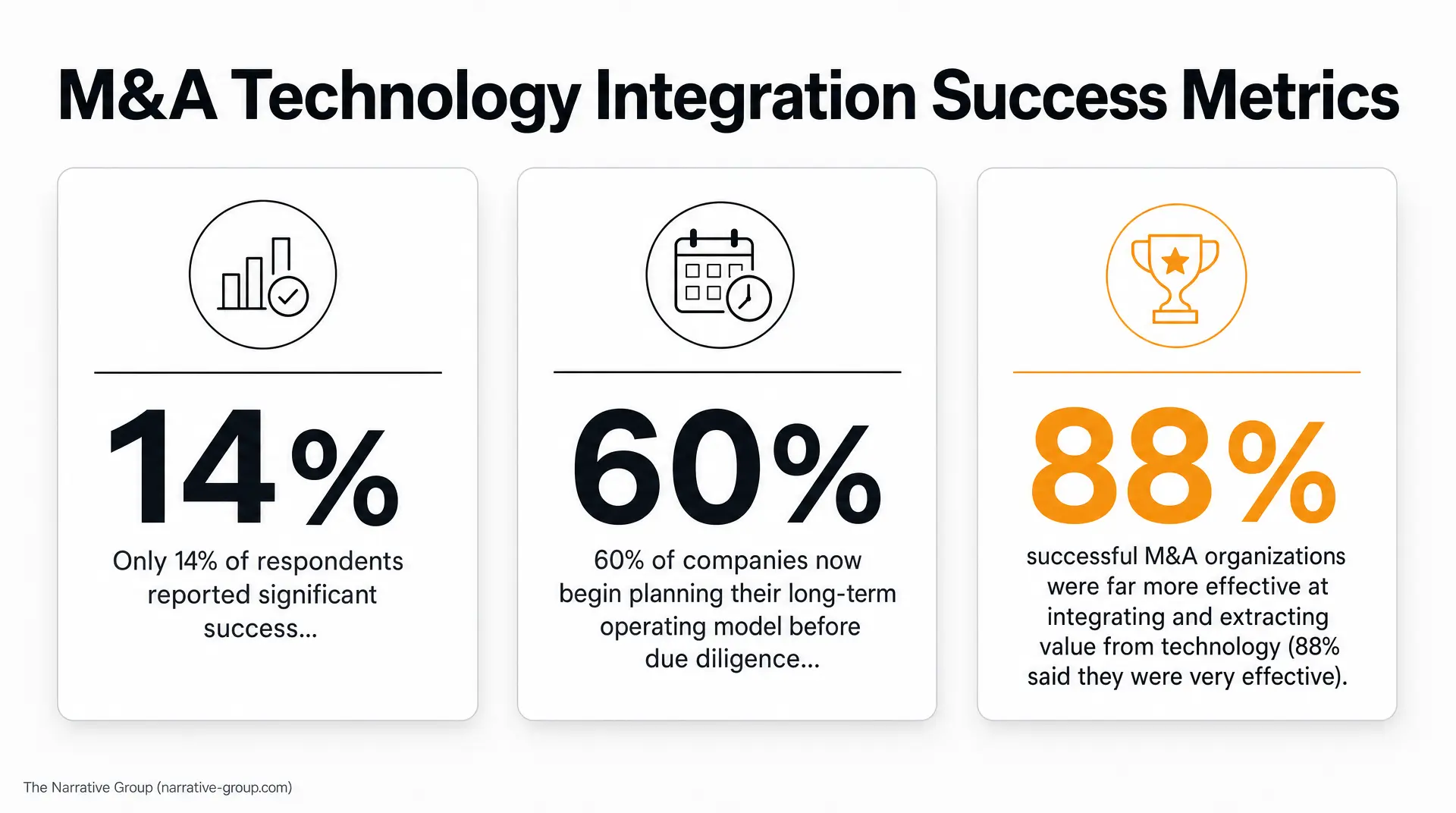 M&A Technology Integration Success Metrics

14%

Only 14% of respondents reported significant success...

60%

60% of companies now begin planning their long-term operating model before due diligence...

88%

successful M&A organizations were far more effective at integrating and extracting value from technology (88% said they were very effective).

The Narrative Group (narrative-group.com)